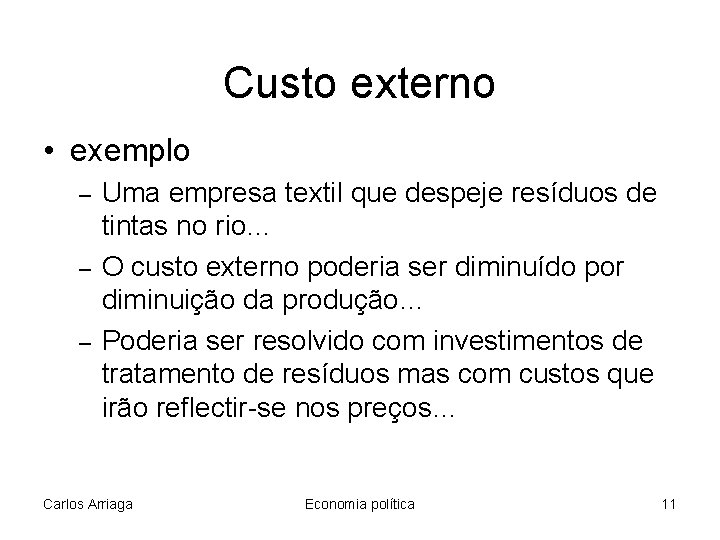 Custo externo

• exemplo

– Uma empresa textil que despeje resíduos de tintas no rio...

– O custo externo poderia ser diminuído por diminuição da produção...

– Poderia ser resolvido com investimentos de tratamento de resíduos mas com custos que irão reflectir-se nos preços...

Carlos Arriaga

Economia política

11